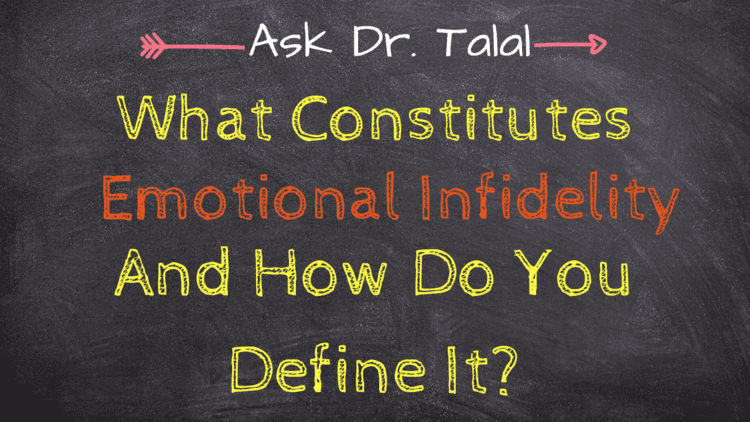 Ask Dr. Talal

What Constitutes Emotional Infidelity And How Do You Define It?